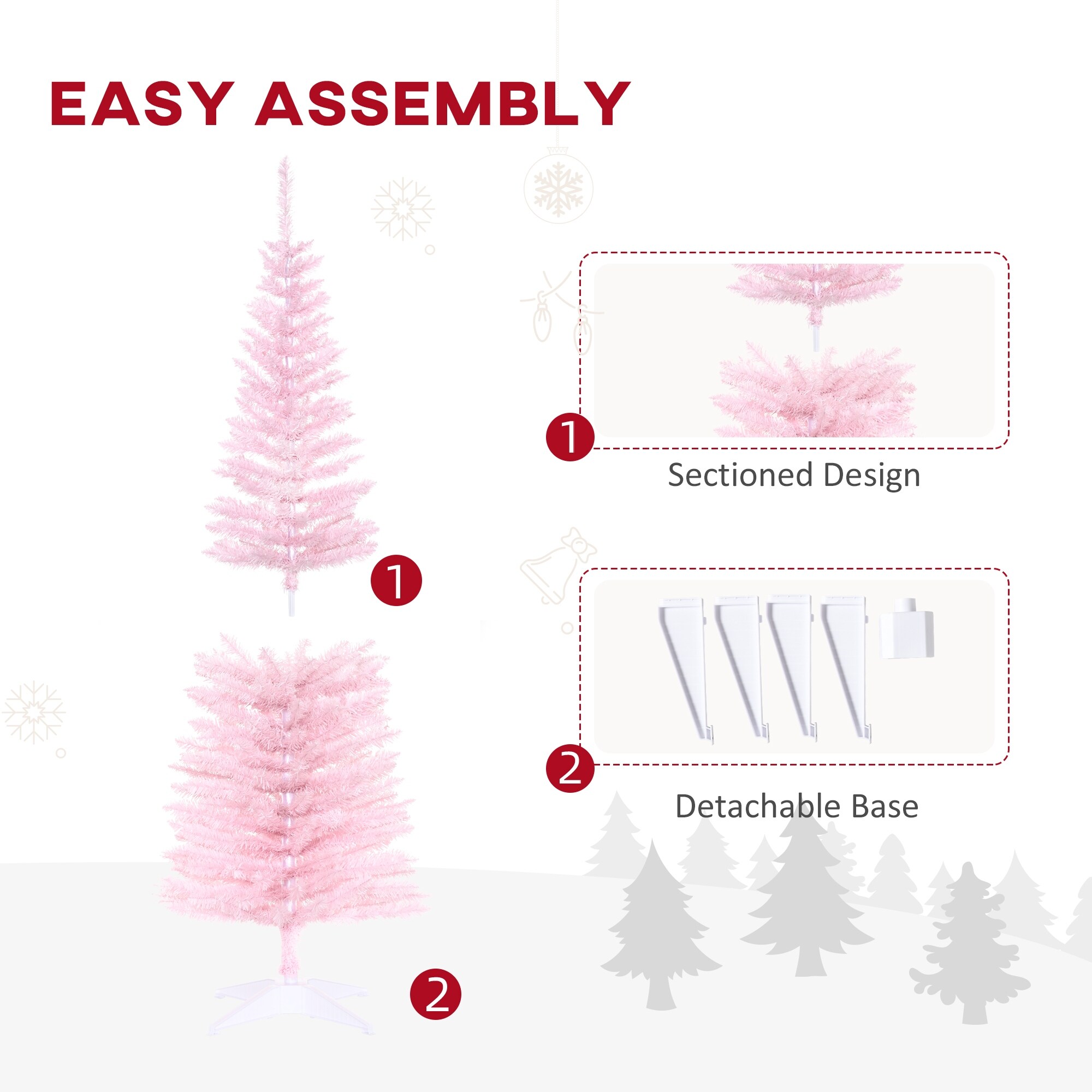 EASY ASSEMBLY

1

2

1

Sectioned Design

2

Detachable Base